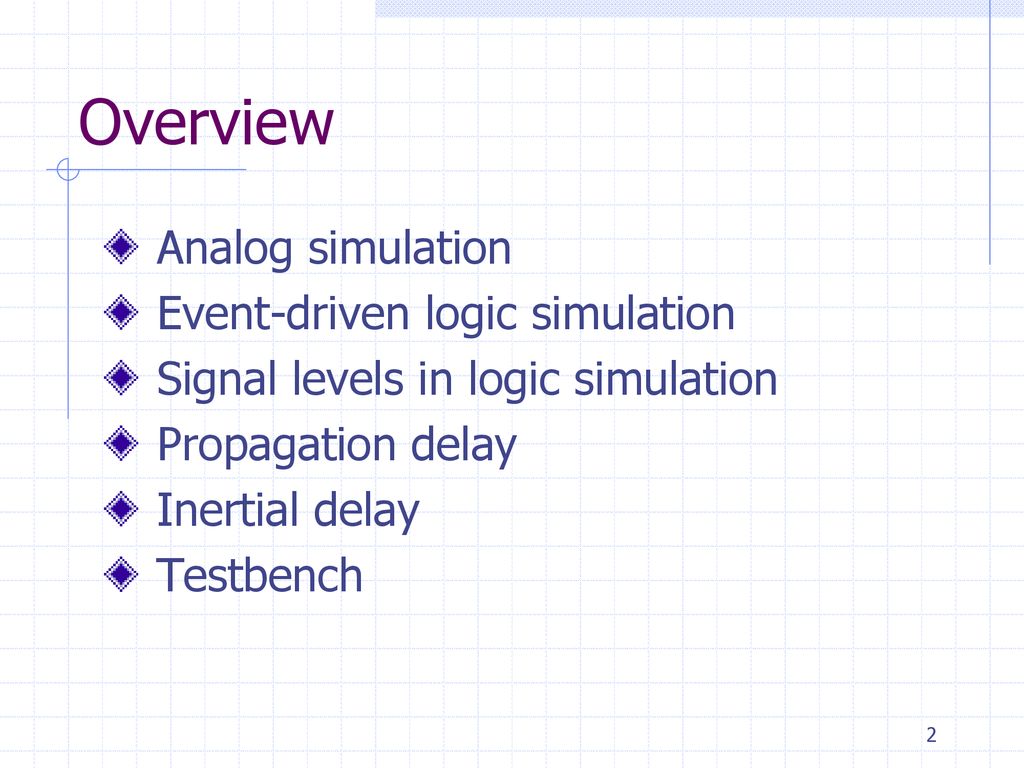 Overview

Analog simulation
Event-driven logic simulation
Signal levels in logic simulation
Propagation delay
Inertial delay
Testbench

2